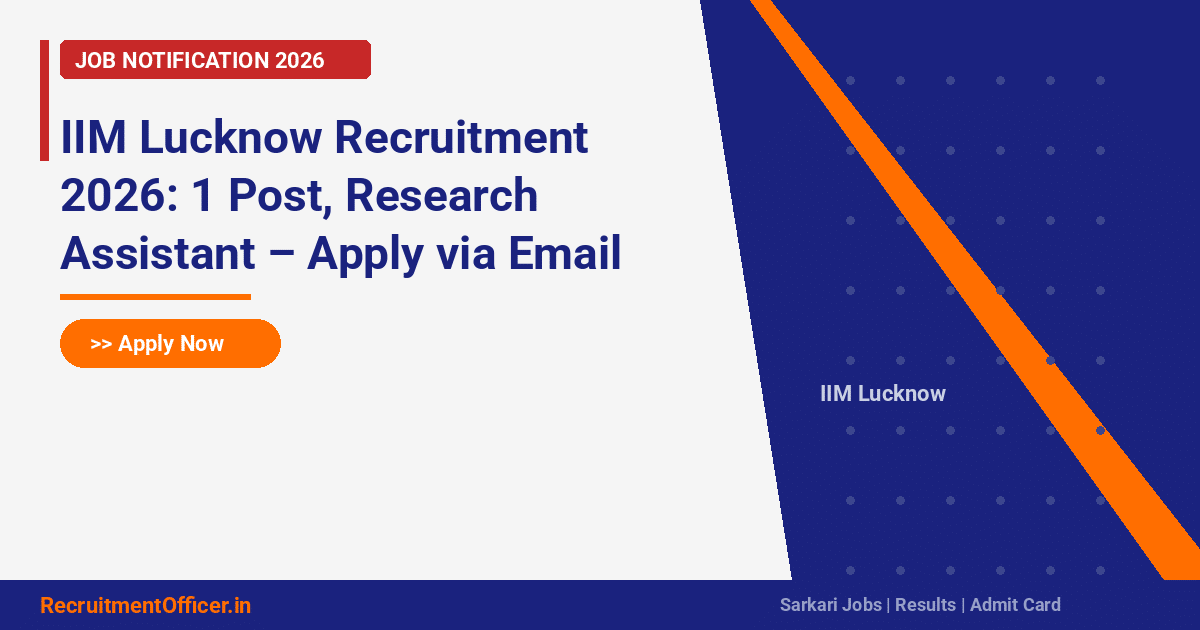 JOB NOTIFICATION 2026

IIM Lucknow Recruitment 2026: 1 Post, Research Assistant – Apply via Email

>> Apply Now

IIM Lucknow

RecruitmentOfficer.in

Sarkari Jobs | Results | Admit Card